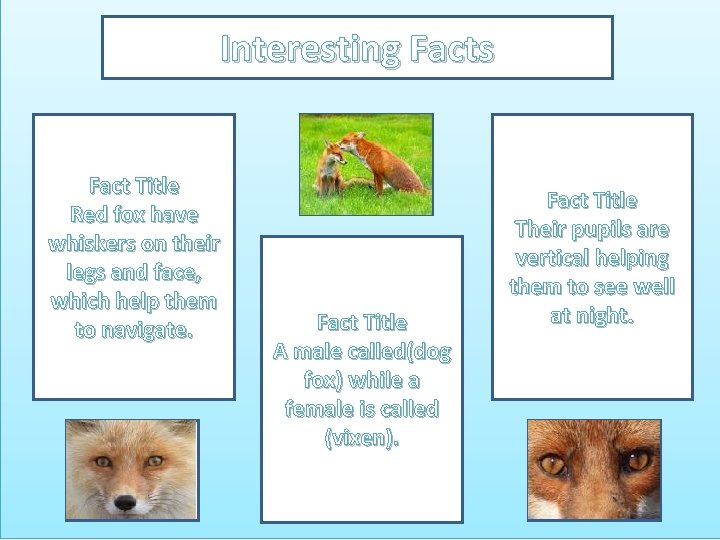 Interesting Facts

Fact Title
Red fox have whiskers on their legs and face, which help them to navigate.

Fact Title
A male called(dog fox) while a female is called (vixen).

Fact Title
Their pupils are vertical helping them to see well at night.